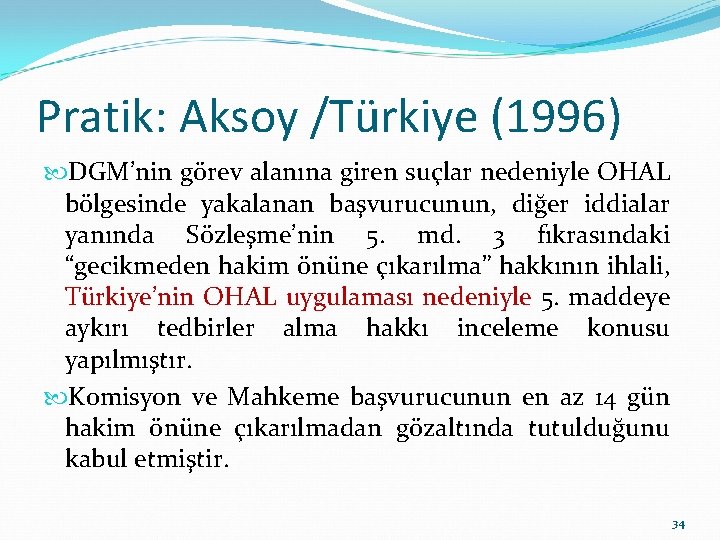 Pratik: Aksoy /Türkiye (1996)

DGM'nin görev alanına giren suçlar nedeniyle OHAL bölgesinde yakalanan başvurucunun, diğer iddialar yanında Sözleşme'nin 5. md. 3 fıkrasındaki "gecikmeden hakim önüne çıkarılma" hakkının ihlali, Türkiye'nin OHAL uygulaması nedeniyle 5. maddeye aykırı tedbirler alma hakkı inceleme konusu yapılmıştır.

Komisyon ve Mahkeme başvurucunun en az 14 gün hakim önüne çıkarılmadan gözaltında tutulduğunu kabul etmiştir.

34